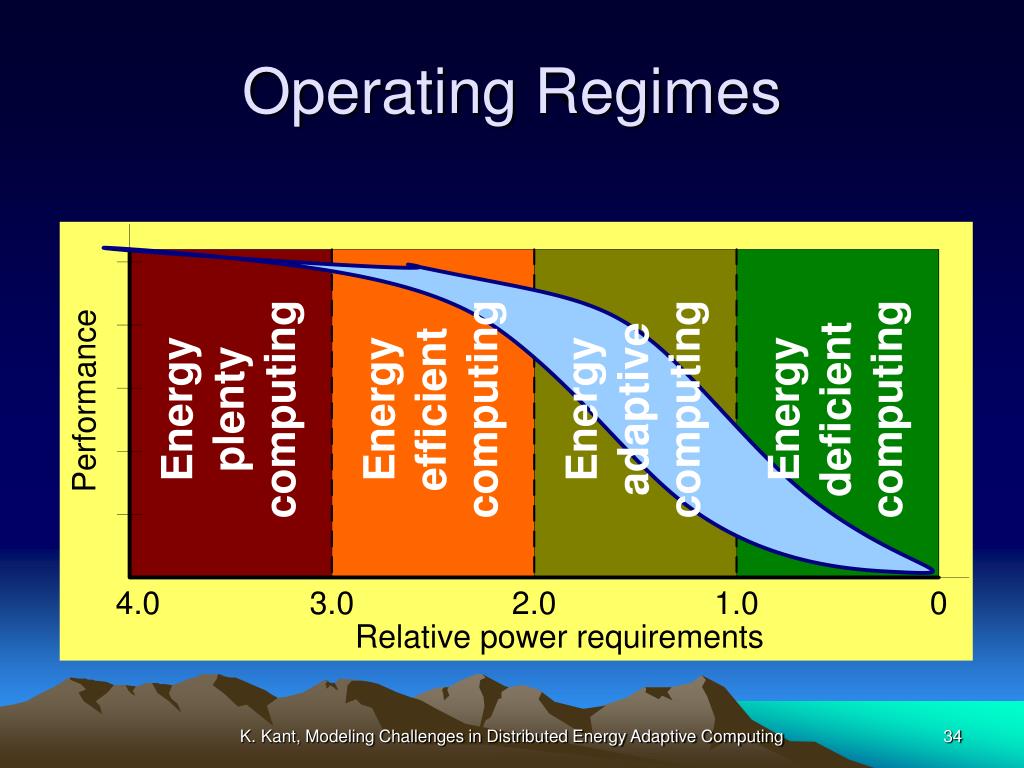 Operating Regimes

Performance

Energy plenty computing

Energy efficient computing

Energy adaptive computing

Energy deficient computing

4.0 3.0 2.0 1.0 0

Relative power requirements

K. Kant, Modeling Challenges in Distributed Energy Adaptive Computing

34